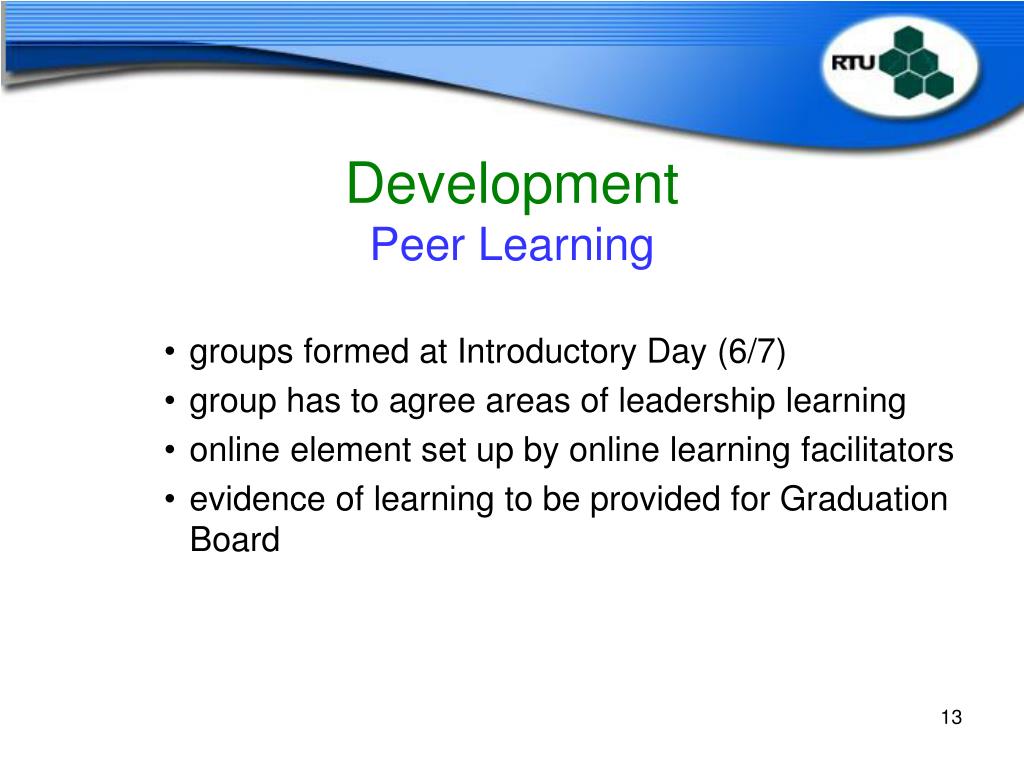 RTU

Development
Peer Learning

• groups formed at Introductory Day (6/7)
• group has to agree areas of leadership learning
• online element set up by online learning facilitators
• evidence of learning to be provided for Graduation Board

13